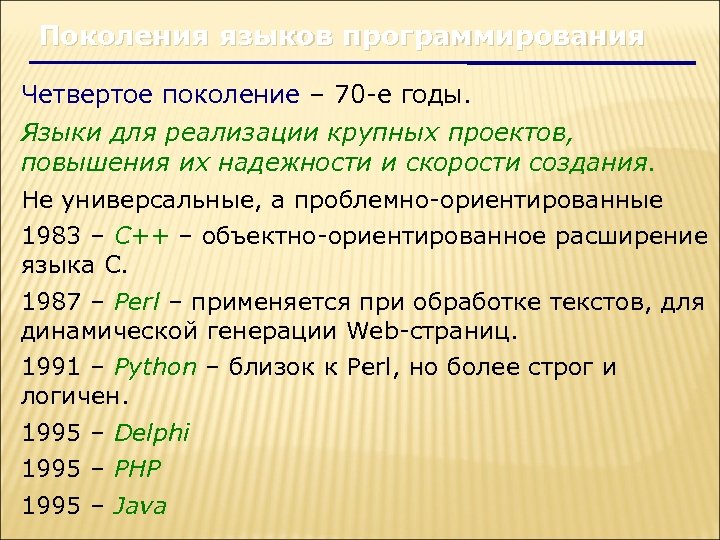 Поколения языков программирования

Четвертое поколение – 70-е годы.

Языки для реализации крупных проектов, повышения их надежности и скорости создания.

Не универсальные, а проблемно-ориентированные

1983 – C++ – объектно-ориентированное расширение языка С.

1987 – Perl – применяется при обработке текстов, для динамической генерации Web-страниц.

1991 – Python – близок к Perl, но более строг и логичен.

1995 – Delphi

1995 – PHP

1995 – Java